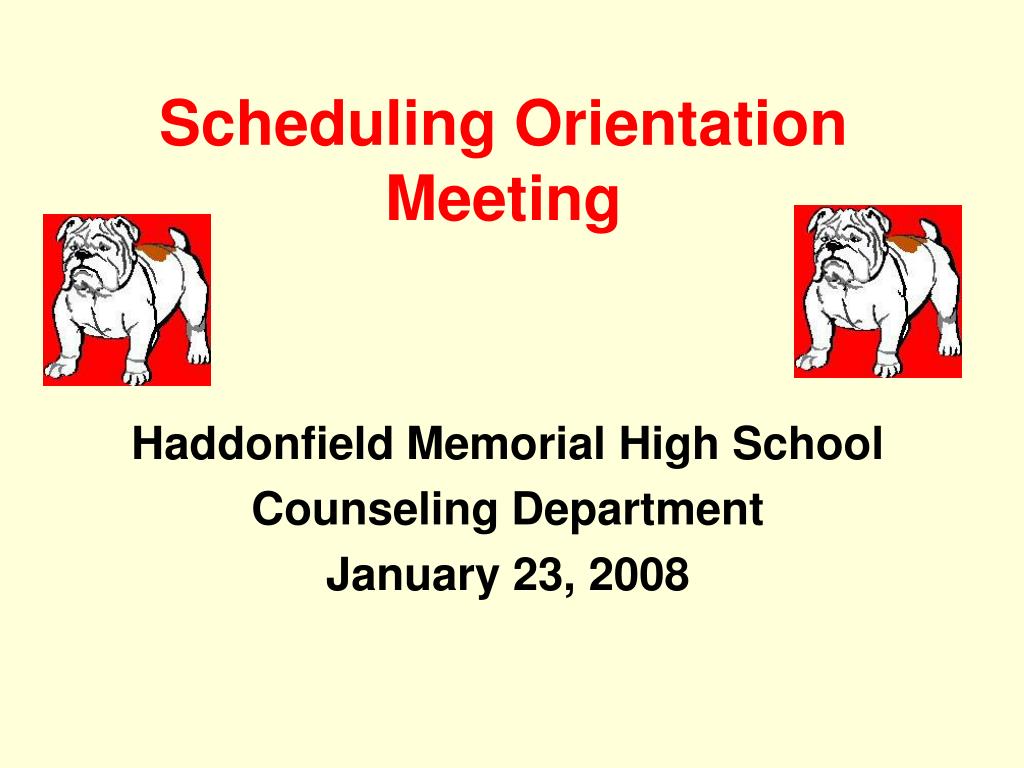 Scheduling Orientation Meeting

Haddonfield Memorial High School
Counseling Department
January 23, 2008